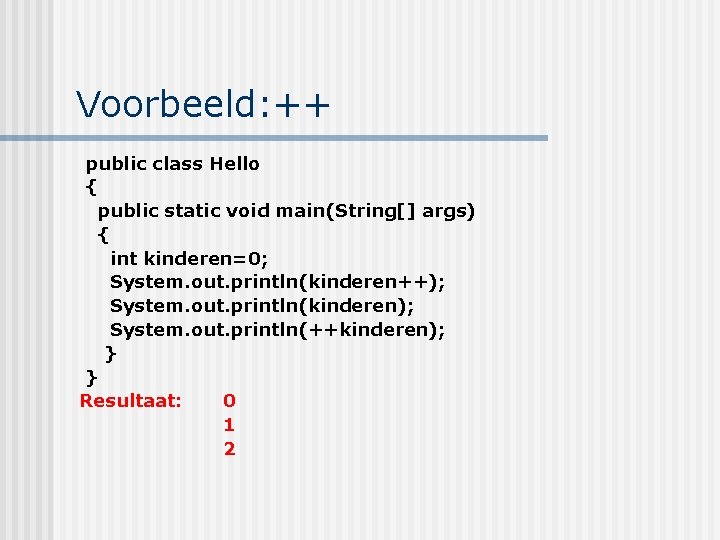 Voorbeeld:++

public class Hello
{
  public static void main(String[] args)
  {
    int kinderen=0;
    System.out.println(kinderen++);
    System.out.println(kinderen);
    System.out.println(++kinderen);
  }
}

Resultaat: 0
1
2